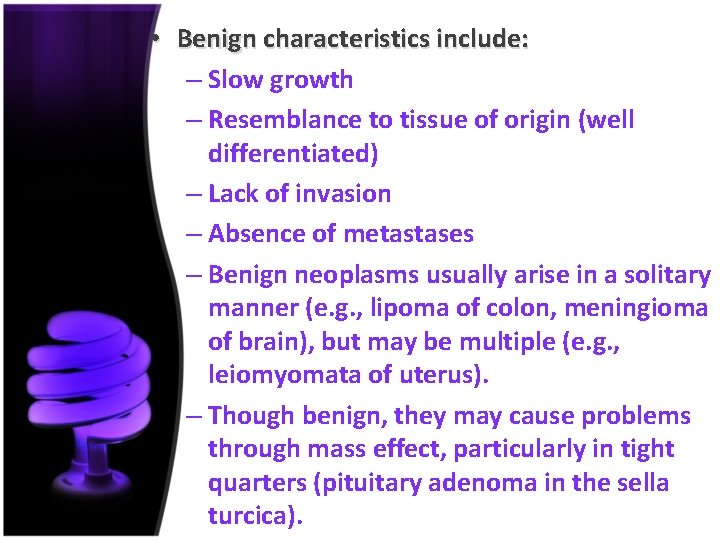 • Benign characteristics include:
– Slow growth
– Resemblance to tissue of origin (well differentiated)
– Lack of invasion
– Absence of metastases
– Benign neoplasms usually arise in a solitary manner (e.g., lipoma of colon, meningioma of brain), but may be multiple (e.g., leiomyomata of uterus).
– Though benign, they may cause problems through mass effect, particularly in tight quarters (pituitary adenoma in the sella turcica).